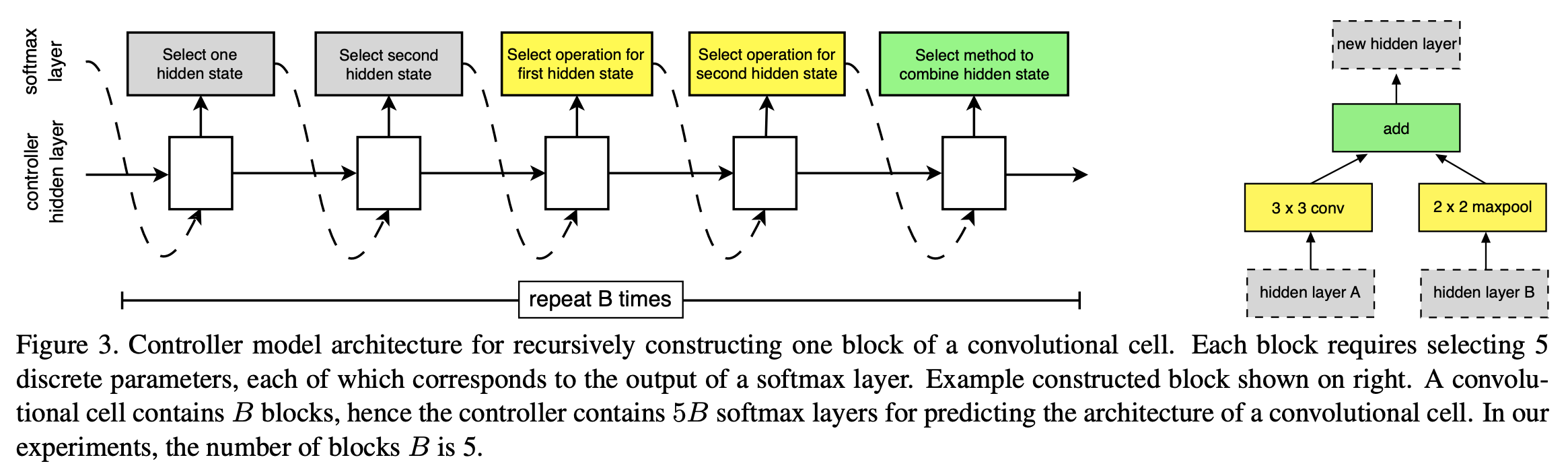 softmax layer

controller hidden layer

Select one hidden state

Select second hidden state

Select operation for first hidden state

Select operation for second hidden state

Select method to combine hidden state

repeat B times

new hidden layer

add

3 x 3 conv

2 x 2 maxpool

hidden layer A

hidden layer B

Figure 3. Controller model architecture for recursively constructing one block of a convolutional cell. Each block requires selecting 5 discrete parameters, each of which corresponds to the output of a softmax layer. Example constructed block shown on right. A convolutional cell contains $B$ blocks, hence the controller contains $5B$ softmax layers for predicting the architecture of a convolutional cell. In our experiments, the number of blocks $B$ is 5.